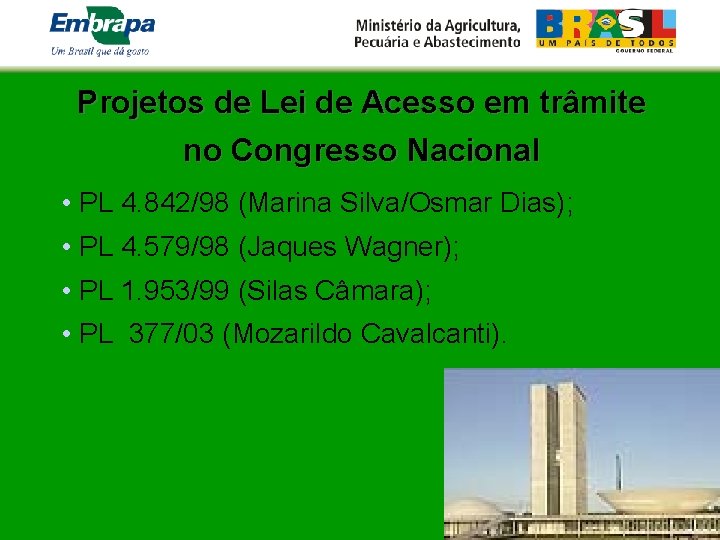 Embrapa
Um Brasil que dá gosto

Ministério da Agricultura, Pecuária e Abastecimento

BRASIL
UM PAÍS DE TODOS
GOVERNO FEDERAL

Projetos de Lei de Acesso em trâmite no Congresso Nacional

• PL 4.842/98 (Marina Silva/Osmar Dias);
• PL 4.579/98 (Jaques Wagner);
• PL 1.953/99 (Silas Câmara);
• PL 377/03 (Mozarildo Cavalcanti).